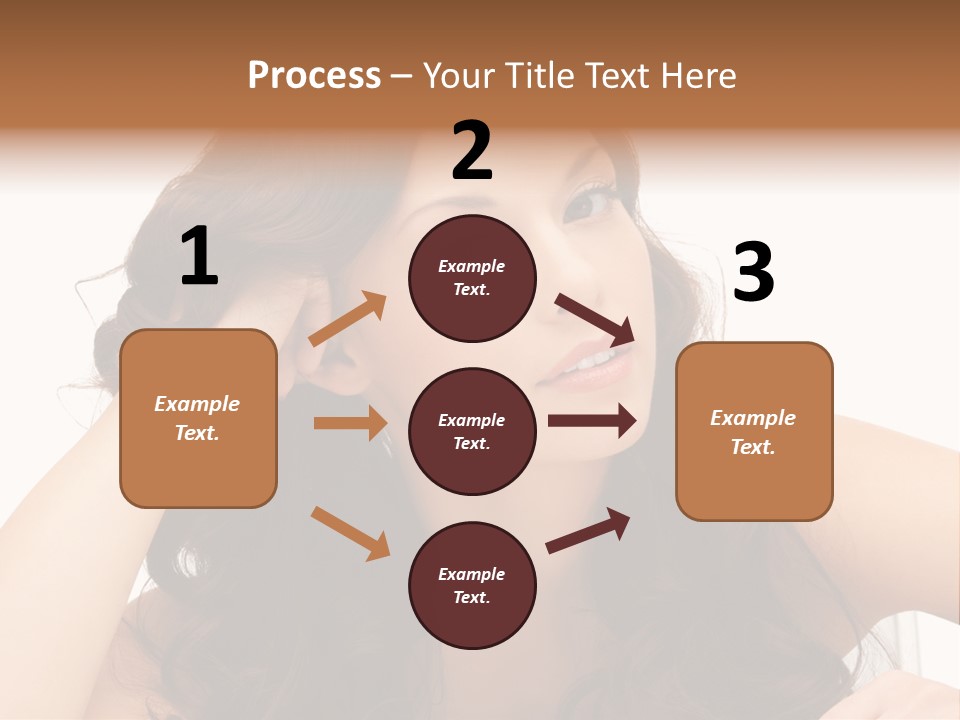 Process – Your Title Text Here

1

Example Text.

2

Example Text.

Example Text.

Example Text.

3

Example Text.